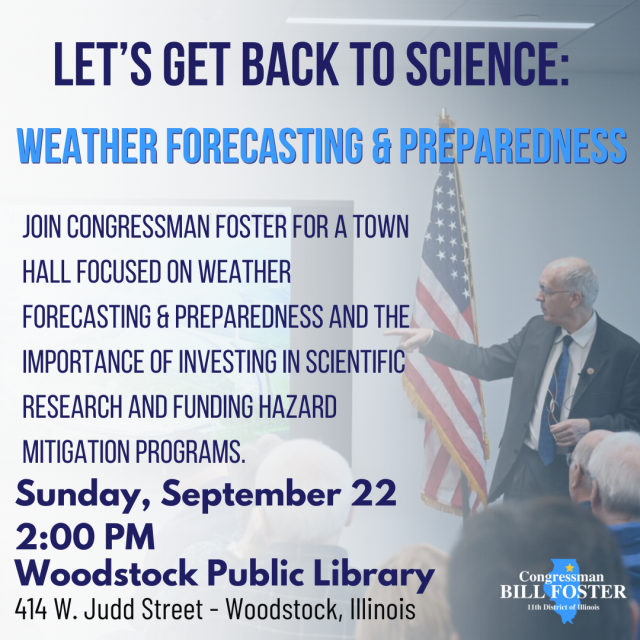 LET'S GET BACK TO SCIENCE:

WEATHER FORECASTING & PREPAREDNESS

JOIN CONGRESSMAN FOSTER FOR A TOWN HALL FOCUSED ON WEATHER FORECASTING & PREPAREDNESS AND THE IMPORTANCE OF INVESTING IN SCIENTIFIC RESEARCH AND FUNDING HAZARD MITIGATION PROGRAMS.

Sunday, September 22
2:00 PM
Woodstock Public Library
414 W. Judd Street - Woodstock, Illinois

Congressman
BILL FOSTER
11th District of Illinois